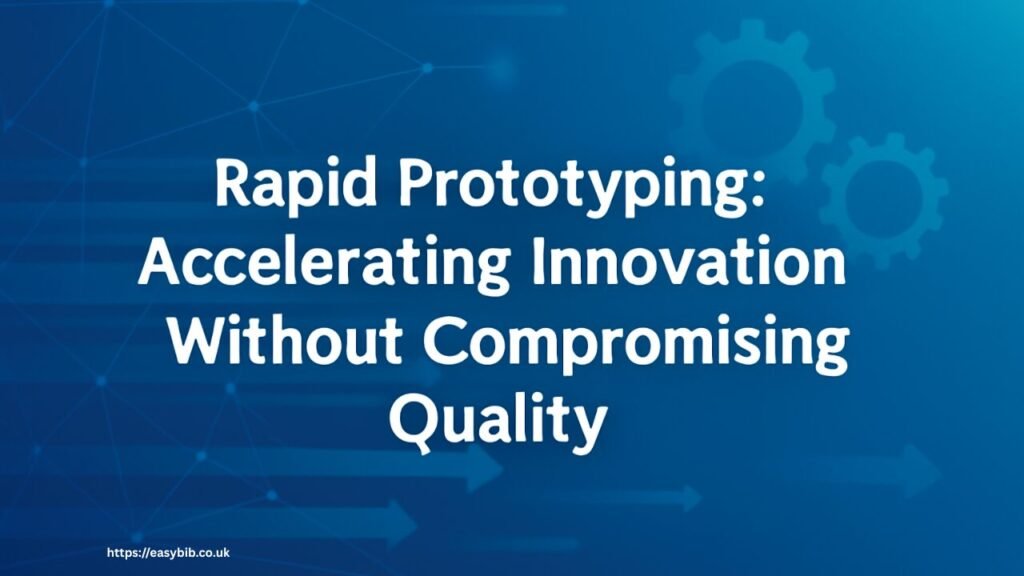 Rapid Prototyping: Accelerating Innovation Without Compromising Quality

https://easybib.co.uk